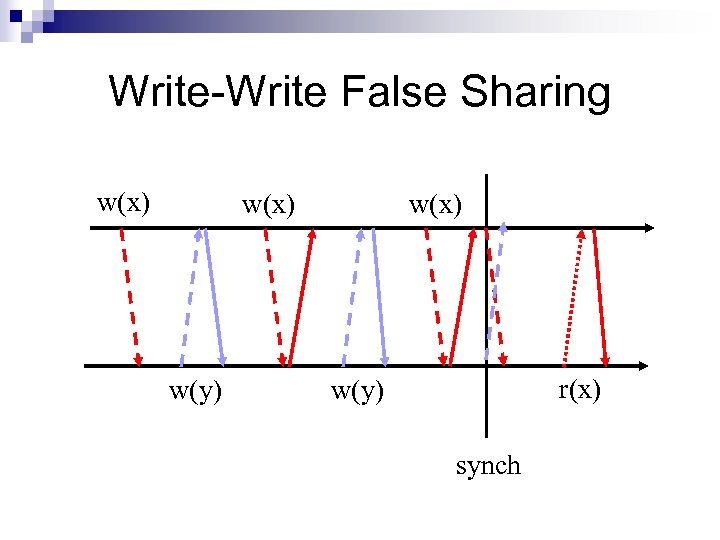 Write-Write False Sharing

w(x)
w(x)
w(x)

w(y)
w(y)
r(x)

synch